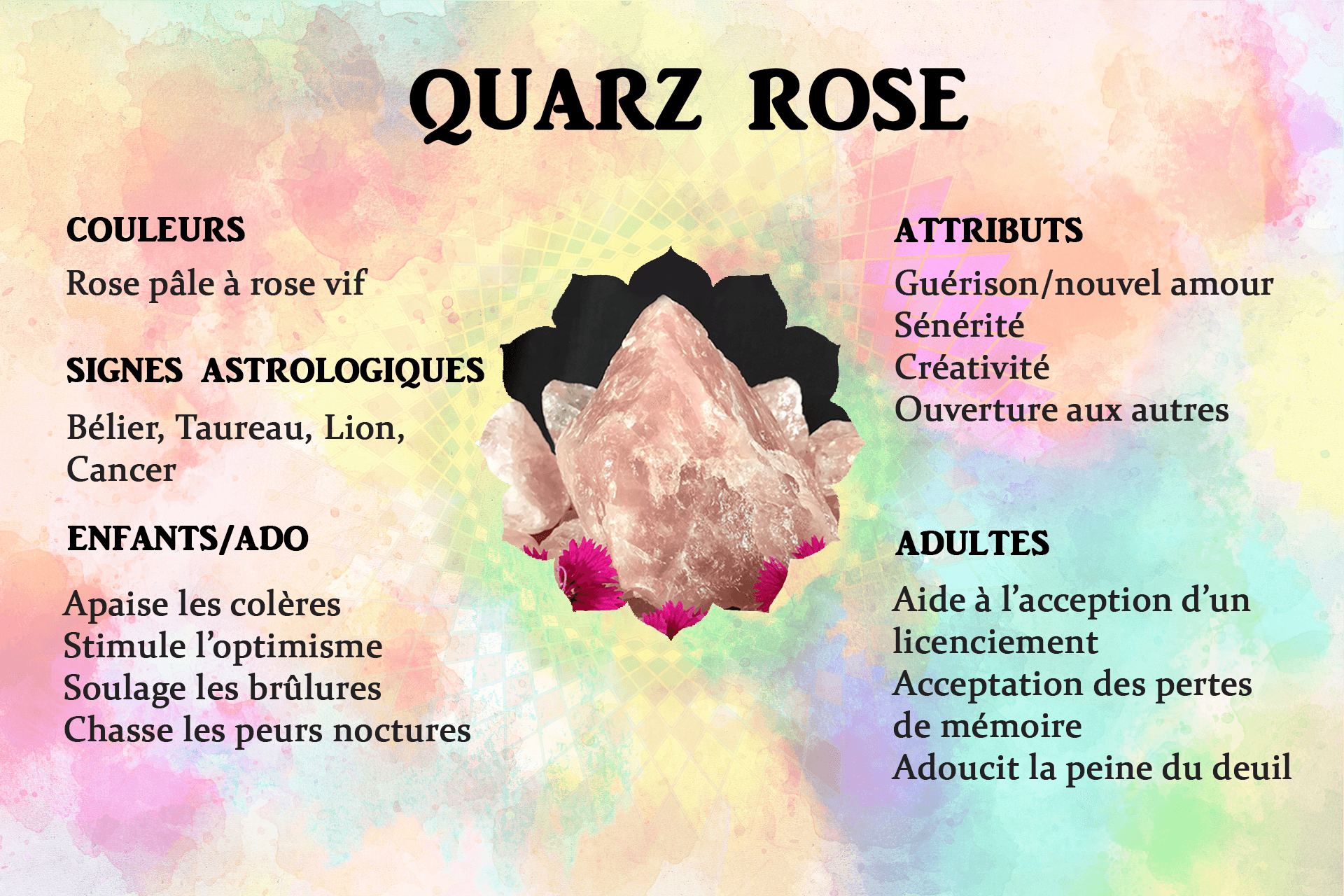 QUARZ ROSE

COULEURS

Rose pâle à rose vif

SIGNES ASTROLOGIQUES

Bélier, Taureau, Lion, Cancer

ENFANTS/ADO

Apaise les colères
Stimule l'optimisme
Soulage les brûlures
Chasse les peurs noctures

ATTRIBUTS

Guérison/nouvel amour
Sénérité
Créativité
Ouverture aux autres

ADULTES

Aide à l'acception d'un licenciement
Acceptation des pertes de mémoire
Adoucit la peine du deuil